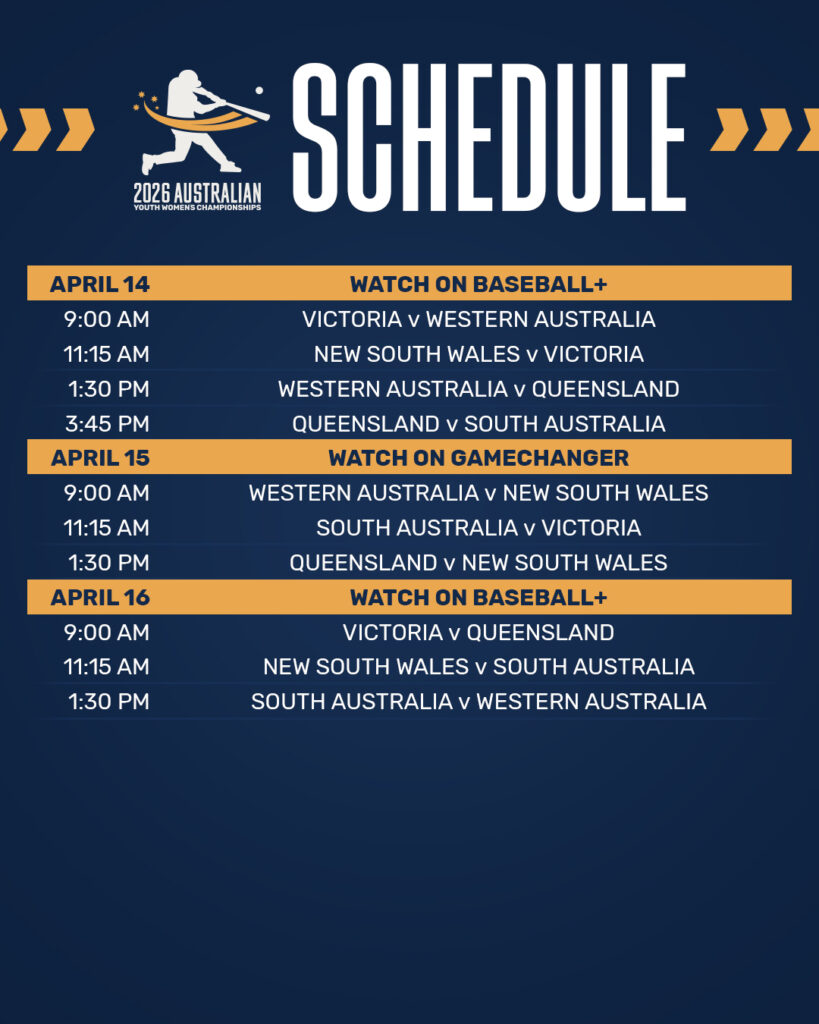 2026 AUSTRALIAN
YOUTH WOMENS CHAMPIONSHIPS

SCHEDULE

| APRIL 14 | WATCH ON BASEBALL+ |
|---|---|
| 9:00 AM | VICTORIA v WESTERN AUSTRALIA |
| 11:15 AM | NEW SOUTH WALES v VICTORIA |
| 1:30 PM | WESTERN AUSTRALIA v QUEENSLAND |
| 3:45 PM | QUEENSLAND v SOUTH AUSTRALIA |
| APRIL 15 | WATCH ON GAMECHANGER |
| 9:00 AM | WESTERN AUSTRALIA v NEW SOUTH WALES |
| 11:15 AM | SOUTH AUSTRALIA v VICTORIA |
| 1:30 PM | QUEENSLAND v NEW SOUTH WALES |
| APRIL 16 | WATCH ON BASEBALL+ |
| 9:00 AM | VICTORIA v QUEENSLAND |
| 11:15 AM | NEW SOUTH WALES v SOUTH AUSTRALIA |
| 1:30 PM | SOUTH AUSTRALIA v WESTERN AUSTRALIA |